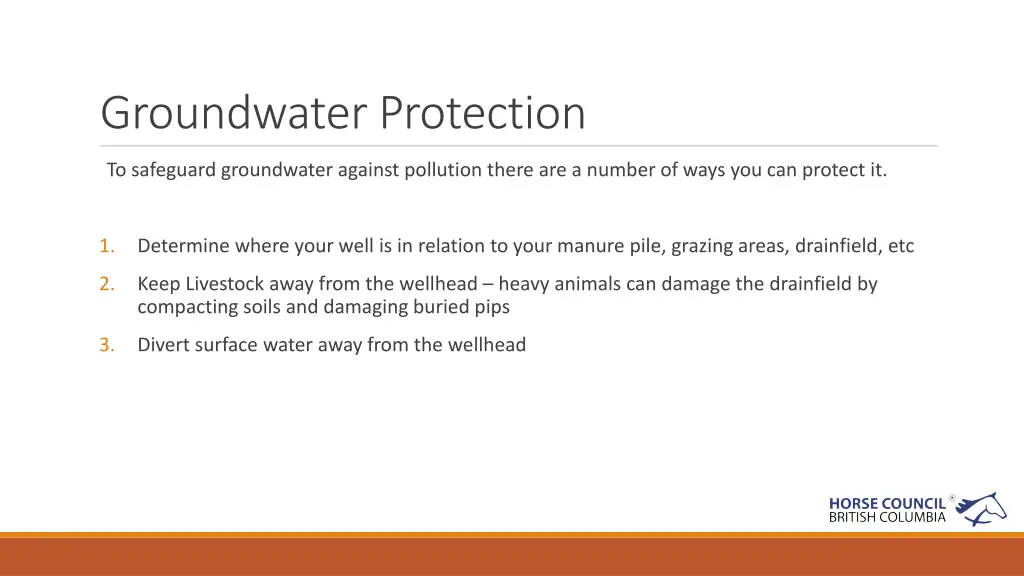 Groundwater Protection

To safeguard groundwater against pollution there are a number of ways you can protect it.

1. Determine where your well is in relation to your manure pile, grazing areas, drainfield, etc
2. Keep Livestock away from the wellhead – heavy animals can damage the drainfield by compacting soils and damaging buried pips
3. Divert surface water away from the wellhead

HORSE COUNCIL BRITISH COLUMBIA